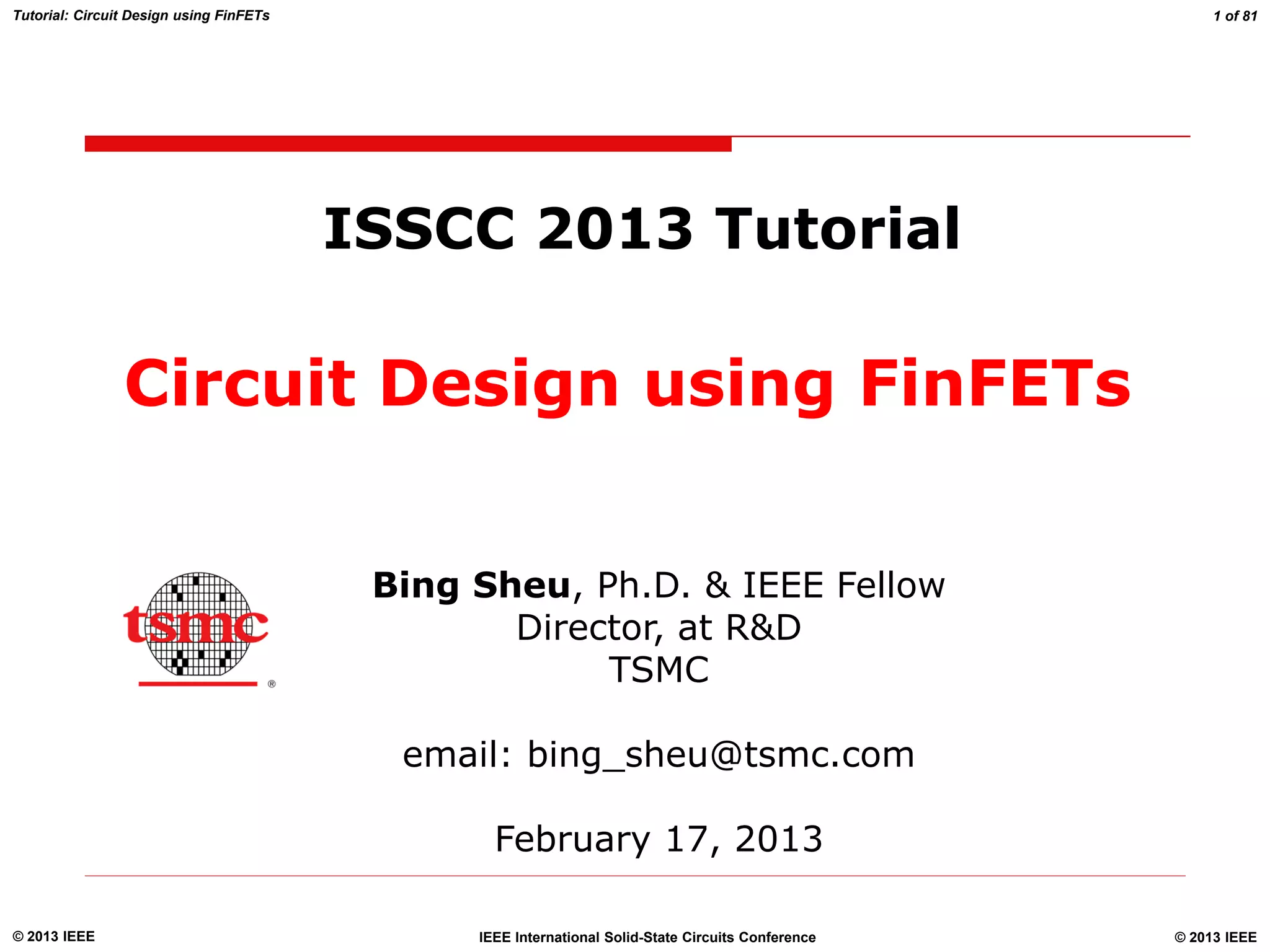 Tutorial: Circuit Design using FinFETs

1 of 81

ISSCC 2013 Tutorial

Circuit Design using FinFETs

tsmc ®

Bing Sheu, Ph.D. & IEEE Fellow
Director, at R&D
TSMC

email: bing_sheu@tsmc.com

February 17, 2013

© 2013 IEEE

IEEE International Solid-State Circuits Conference

© 2013 IEEE